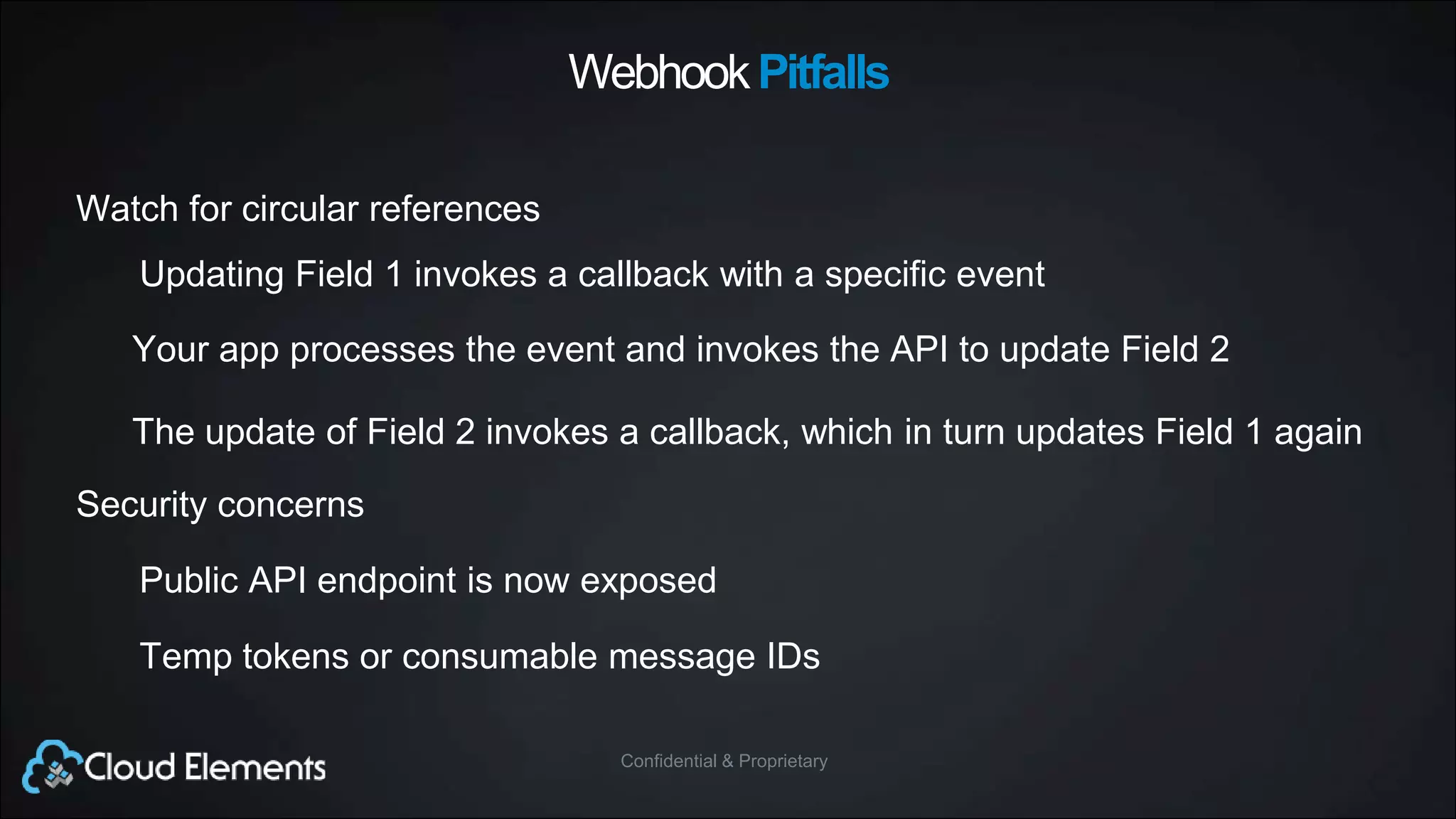 Webhook Pitfalls

Watch for circular references

Updating Field 1 invokes a callback with a specific event

Your app processes the event and invokes the API to update Field 2

The update of Field 2 invokes a callback, which in turn updates Field 1 again

Security concerns

Public API endpoint is now exposed

Temp tokens or consumable message IDs

Cloud Elements

Confidential & Proprietary